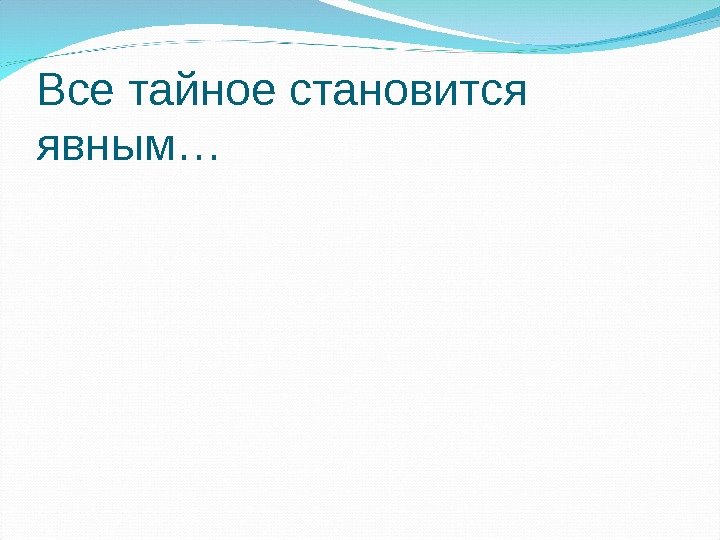 Все тайное становится явным…